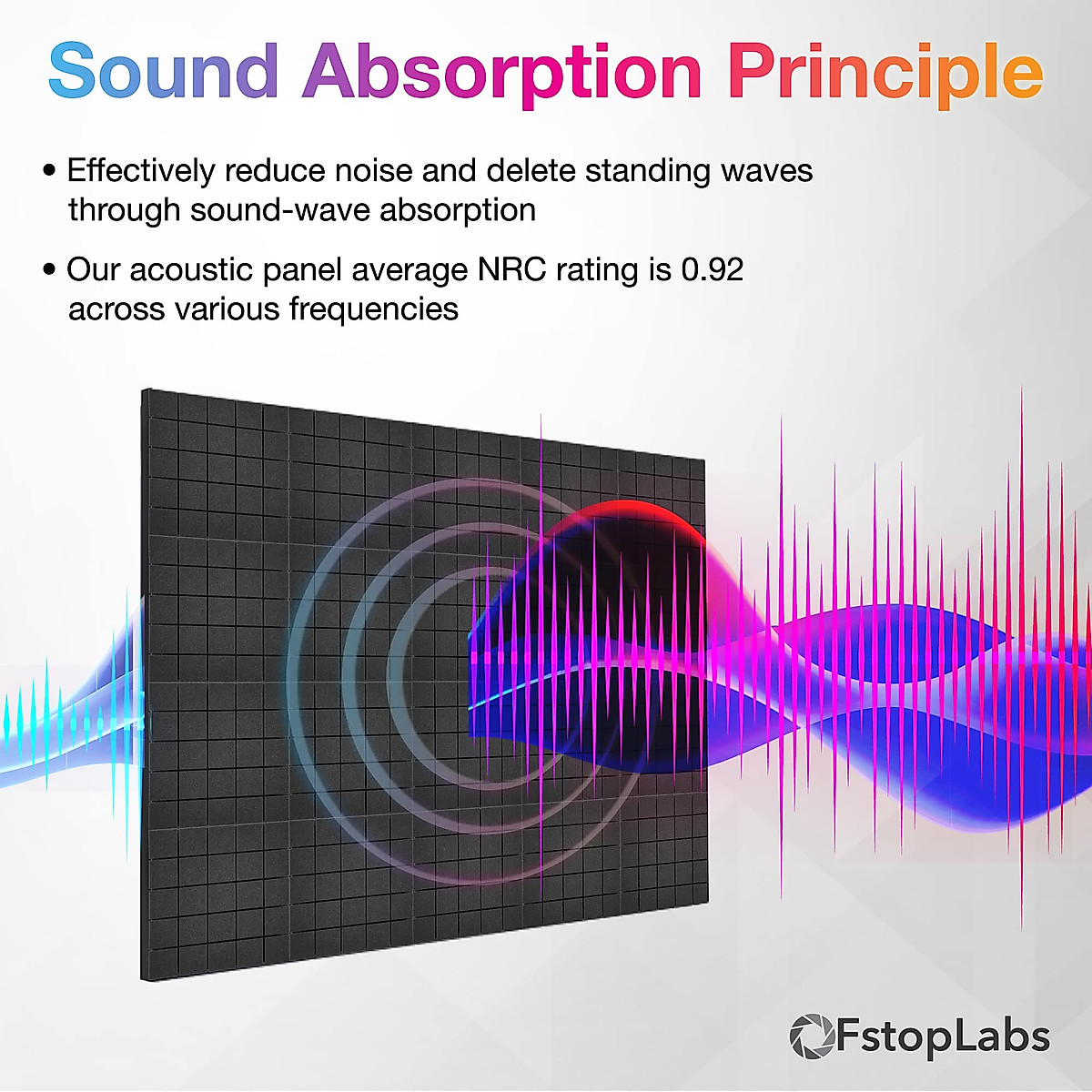 Sound Absorption Principle

• Effectively reduce noise and delete standing waves through sound-wave absorption

• Our acoustic panel average NRC rating is 0.92 across various frequencies

FstopLabs